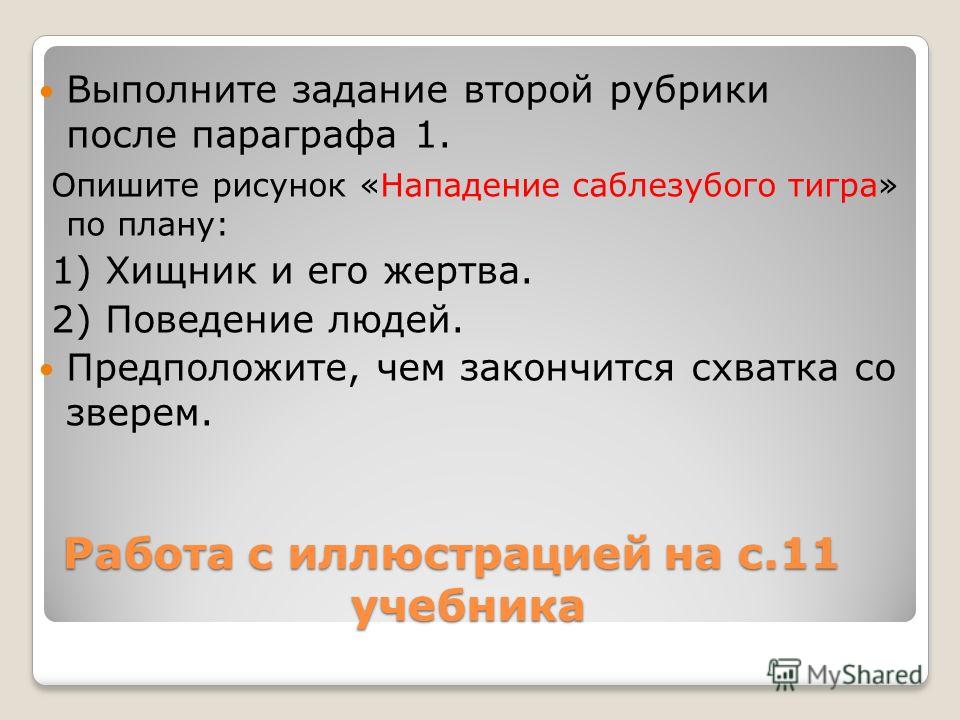 Выполните задание второй рубрики после параграфа 1.

Опишите рисунок «Нападение саблезубого тигра» по плану:

1) Хищник и его жертва.

2) Поведение людей.

Предположите, чем закончится схватка со зверем.

Работа с иллюстрацией на с.11 учебника

MyShared